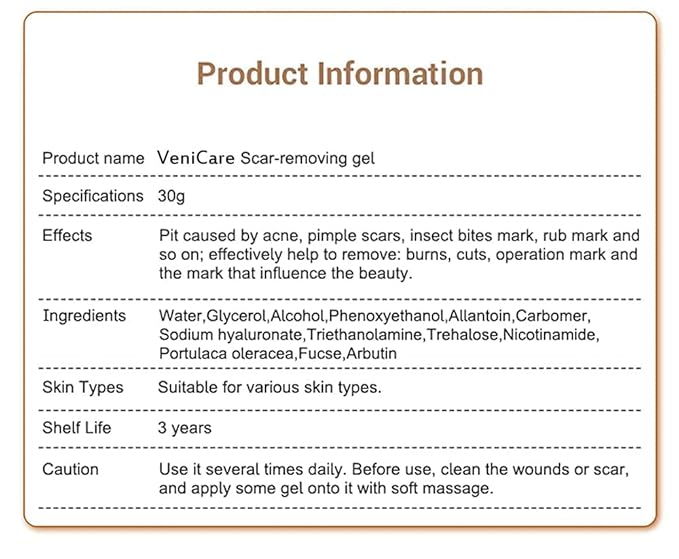 Product Information

| | |
|---|---|
| Product name | VeniCare Scar-removing gel |
| Specifications | 30g |
| Effects | Pit caused by acne, pimple scars, insect bites mark, rub mark and so on; effectively help to remove: burns, cuts, operation mark and the mark that influence the beauty. |
| Ingredients | Water,Glycerol,Alcohol,Phenoxyethanol,Allantoin,Carbomer, Sodium hyaluronate,Triethanolamine,Trehalose,Nicotinamide, Portulaca oleracea,Fucse,Arbutin |
| Skin Types | Suitable for various skin types. |
| Shelf Life | 3 years |
| Caution | Use it several times daily. Before use, clean the wounds or scar, and apply some gel onto it with soft massage. |